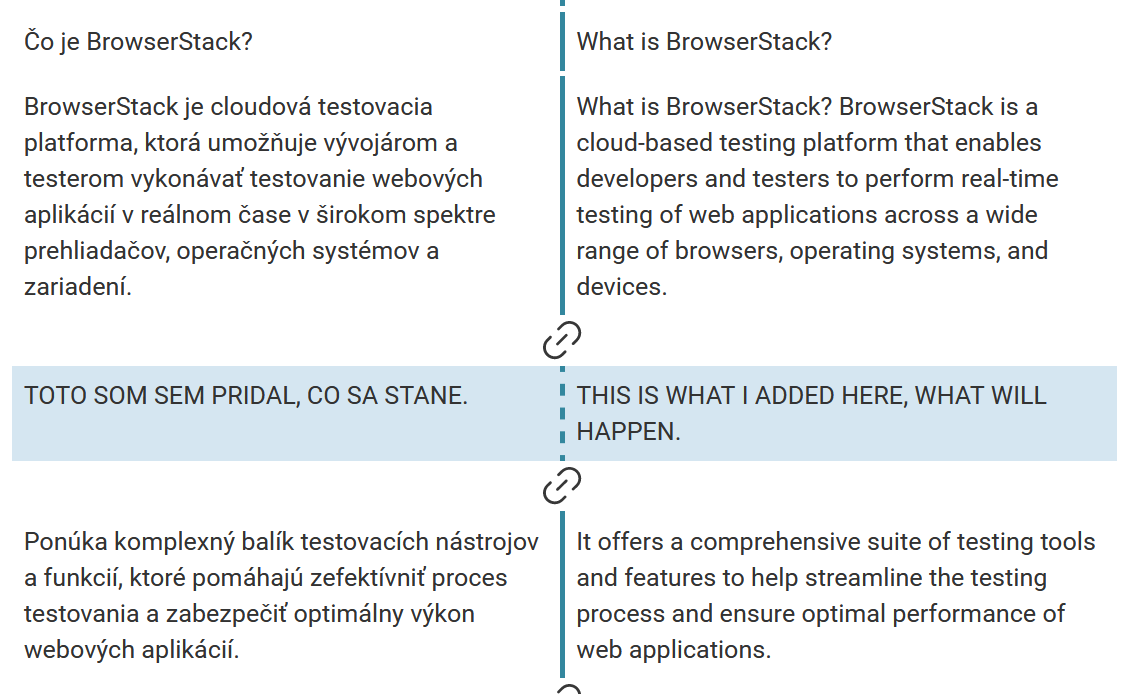 Čo je BrowserStack?

BrowserStack je cloudová testovacia platforma, ktorá umožňuje vývojárom a testerom vykonávať testovanie webových aplikácií v reálnom čase v širokom spektre prehliadačov, operačných systémov a zariadení.

TOTO SOM SEM PRIDAL, CO SA STANE.

Ponúka komplexný balík testovacích nástrojov a funkcií, ktoré pomáhajú zefektívniť proces testovania a zabezpečiť optimálny výkon webových aplikácií.

What is BrowserStack?

What is BrowserStack? BrowserStack is a cloud-based testing platform that enables developers and testers to perform real-time testing of web applications across a wide range of browsers, operating systems, and devices.

THIS IS WHAT I ADDED HERE, WHAT WILL HAPPEN.

It offers a comprehensive suite of testing tools and features to help streamline the testing process and ensure optimal performance of web applications.